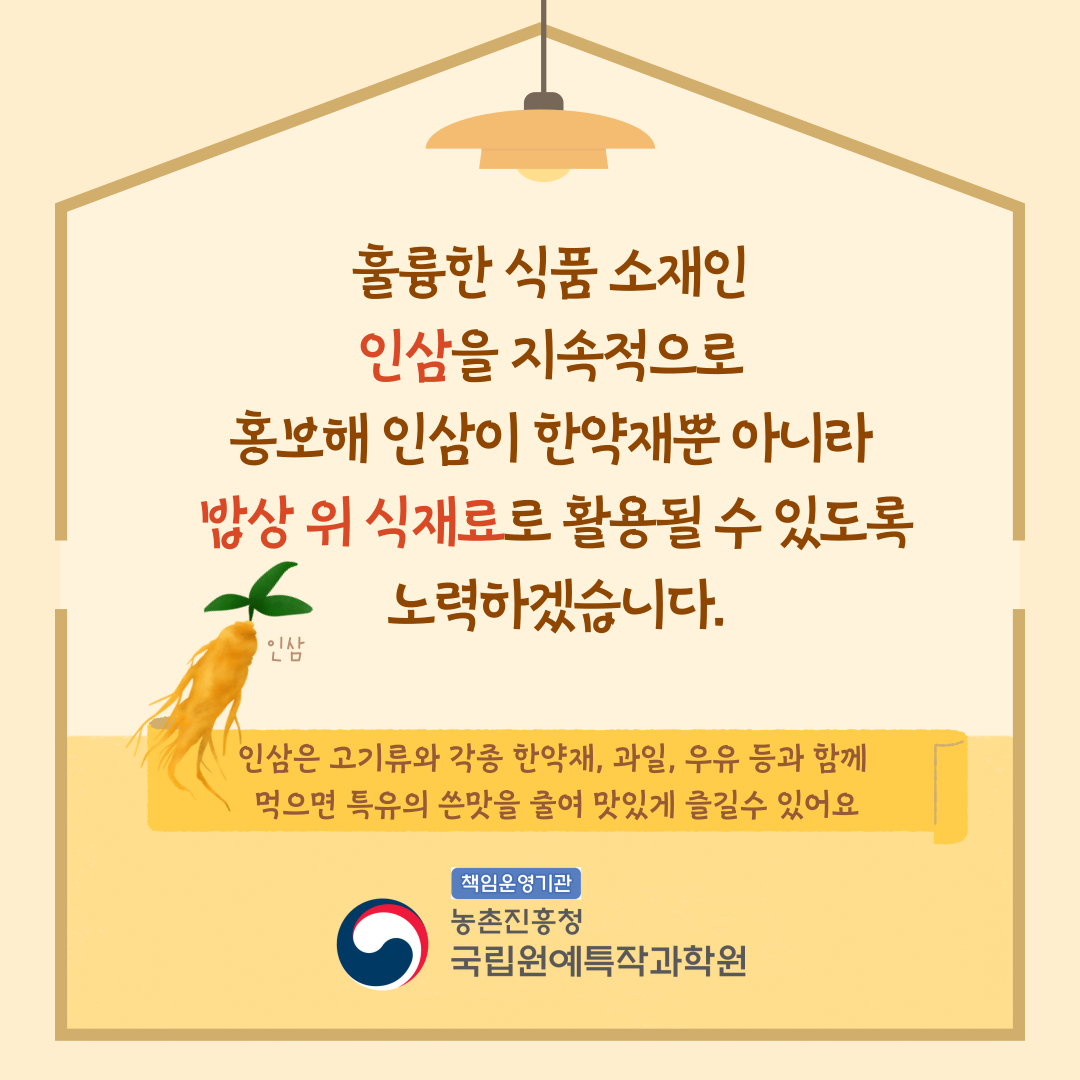 훌륭한 식품 소재인
인삼을 지속적으로
홍보해 인삼이 한약재뿐 아니라
밥상 위 식재료로 활용될 수 있도록
노력하겠습니다.

인삼

인삼은 고기류와 각종 한약재, 과일, 우유 등과 함께
먹으면 특유의 쓴맛을 줄여 맛있게 즐길수 있어요

책임운영기관
농촌진흥청
국립원예특작과학원